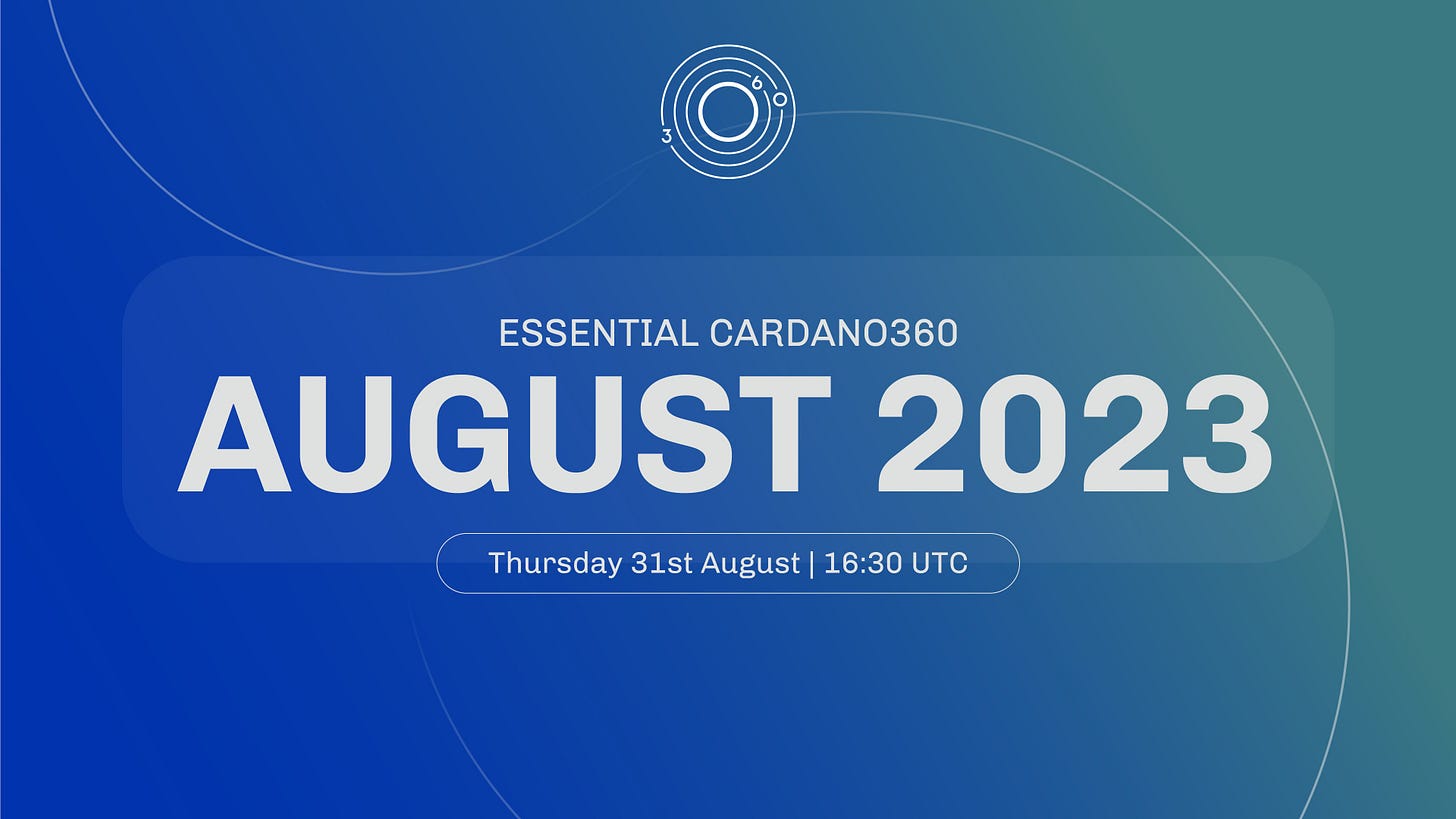 3 6 0

ESSENTIAL CARDANO360

AUGUST 2023

Thursday 31st August | 16:30 UTC